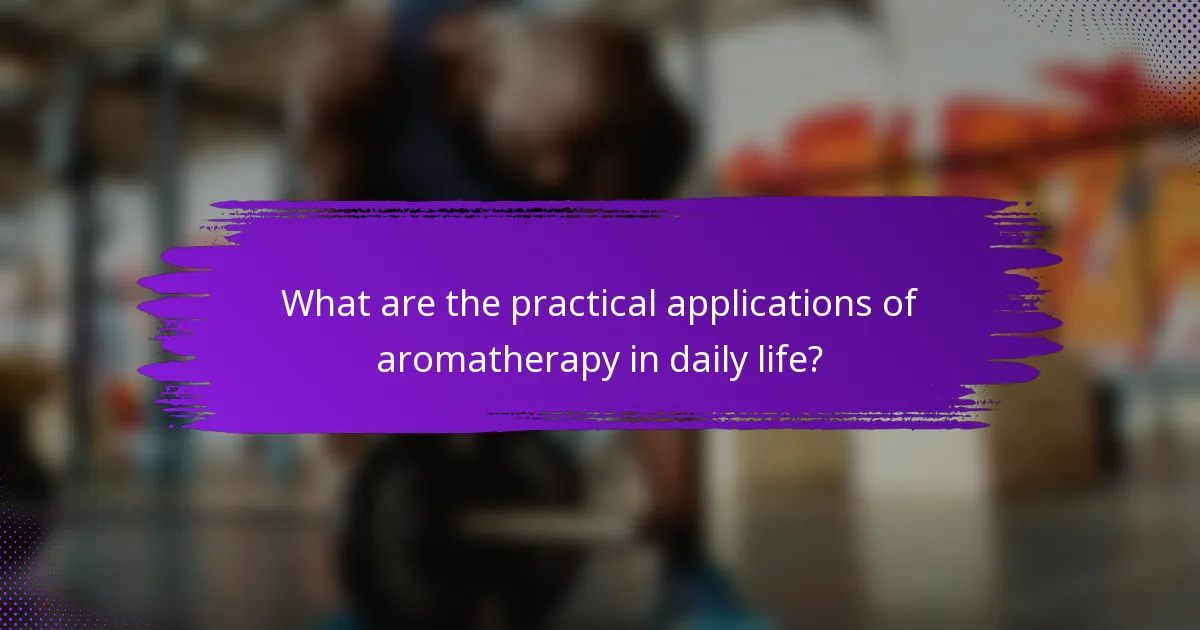 What are the practical applications of aromatherapy in daily life?